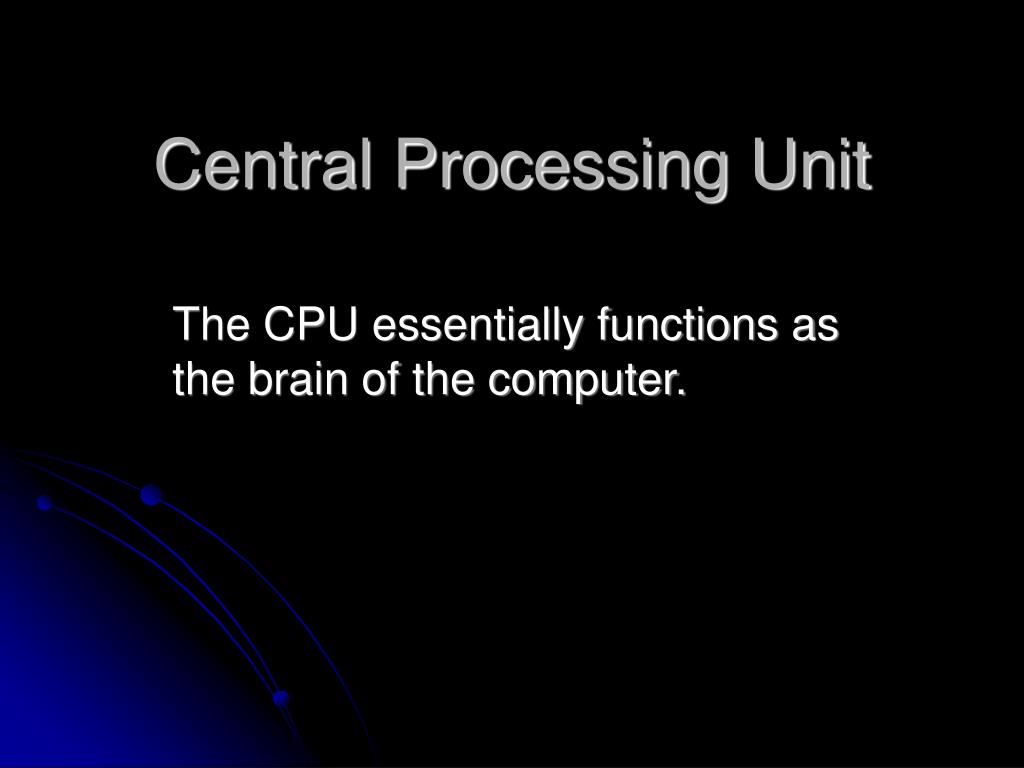 Central Processing Unit

The CPU essentially functions as the brain of the computer.